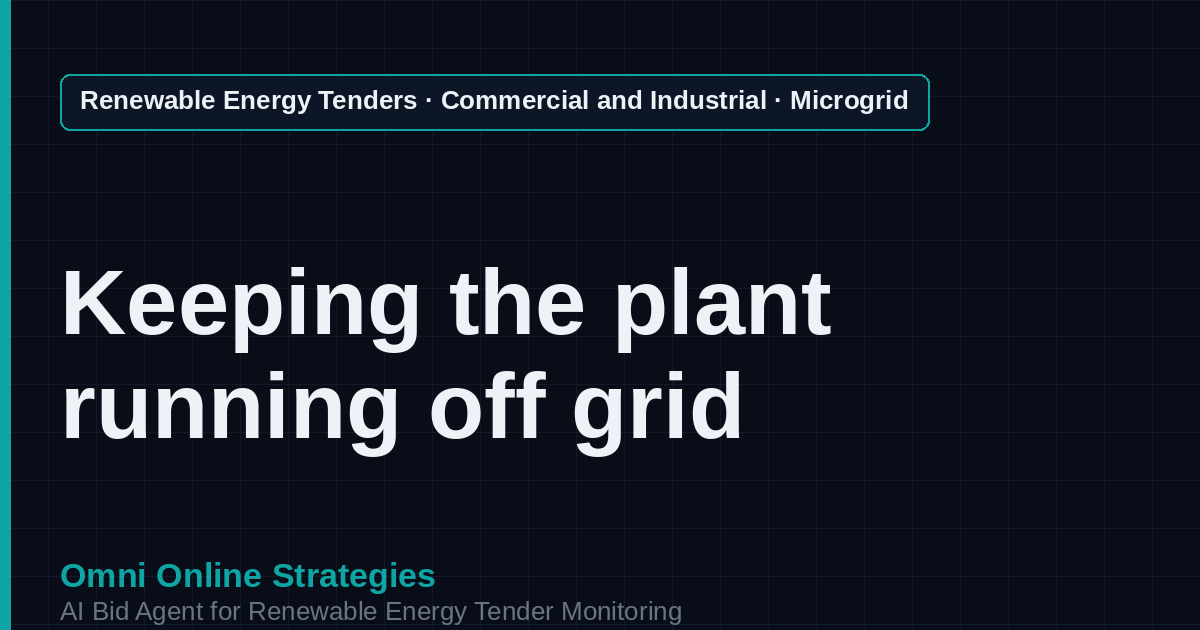 Renewable Energy Tenders · Commercial and Industrial · Microgrid

Keeping the plant running off grid

Omni Online Strategies
AI Bid Agent for Renewable Energy Tender Monitoring